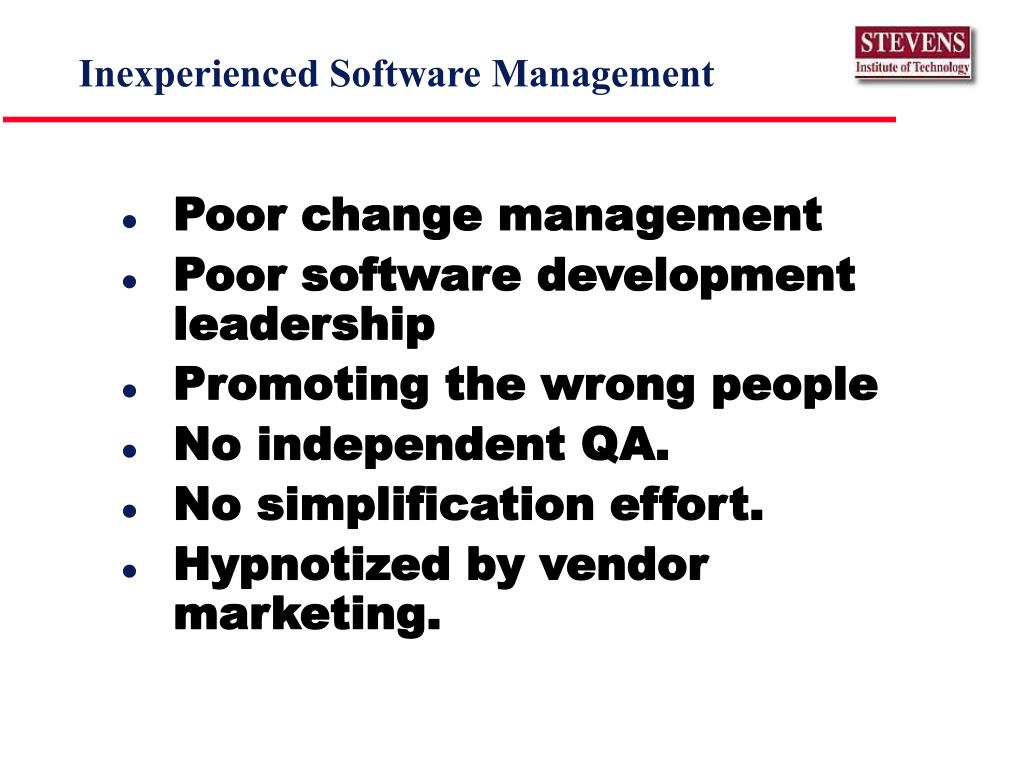 Inexperienced Software Management

STEVENS
Institute of Technology

- Poor change management
- Poor software development leadership
- Promoting the wrong people
- No independent QA.
- No simplification effort.
- Hypnotized by vendor marketing.